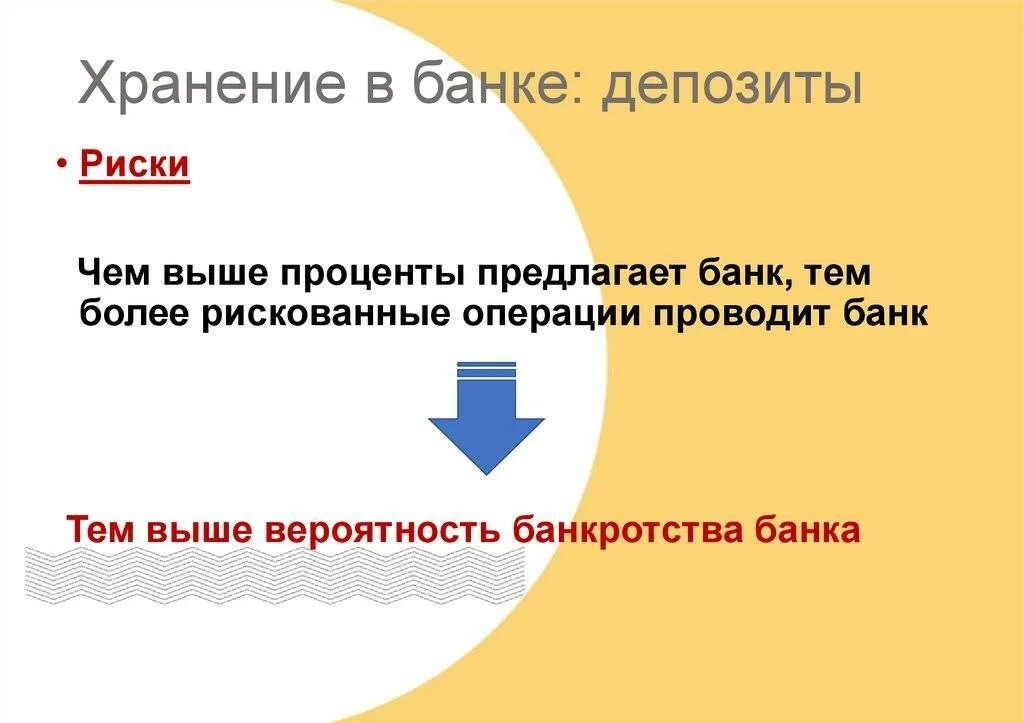 Хранение в банке: депозиты

• Риски

Чем выше проценты предлагает банк, тем более рискованные операции проводит банк

Тем выше вероятность банкротства банка